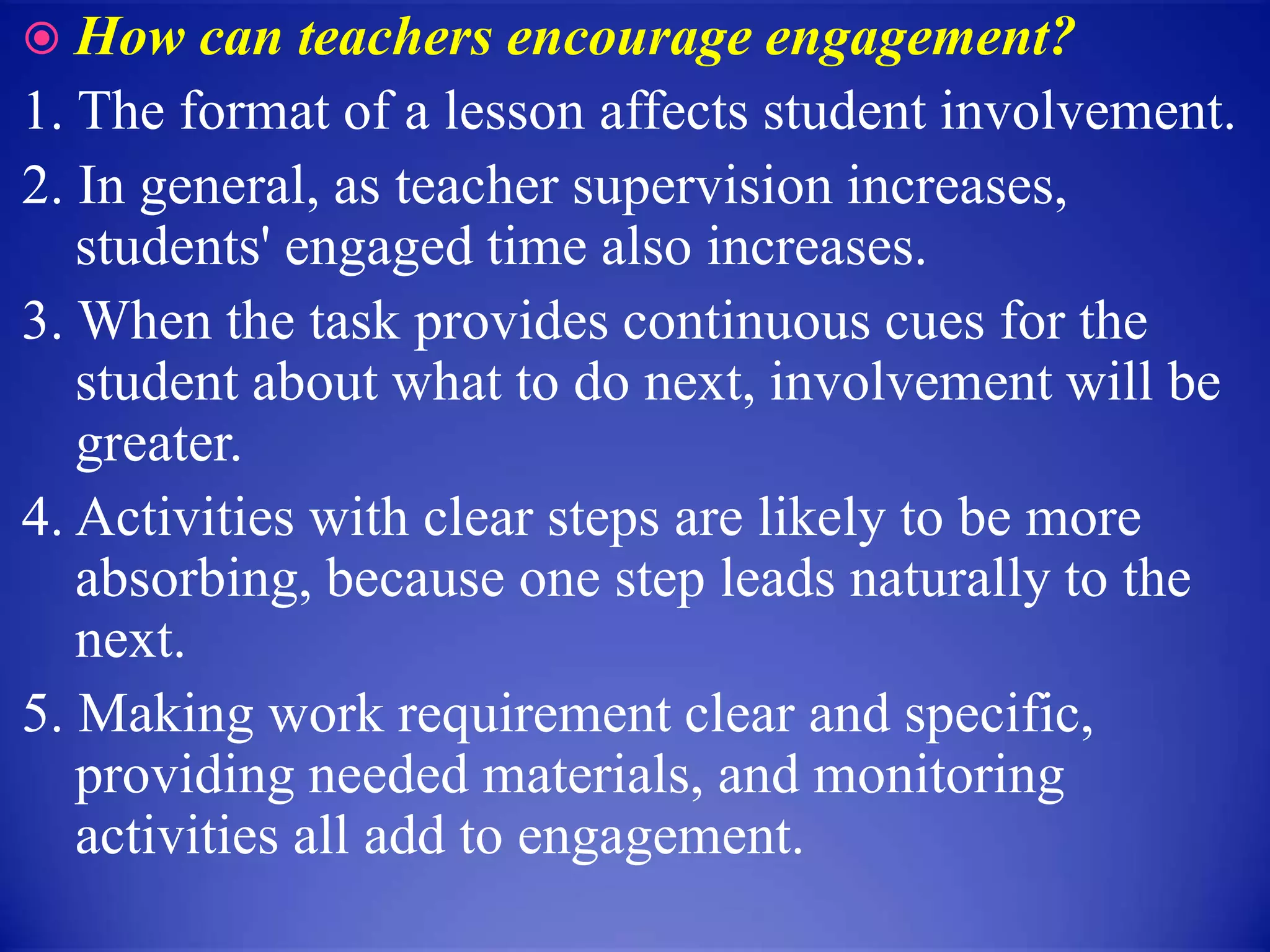 How can teachers encourage engagement?

1. The format of a lesson affects student involvement.

2. In general, as teacher supervision increases, students' engaged time also increases.

3. When the task provides continuous cues for the student about what to do next, involvement will be greater.

4. Activities with clear steps are likely to be more absorbing, because one step leads naturally to the next.

5. Making work requirement clear and specific, providing needed materials, and monitoring activities all add to engagement.